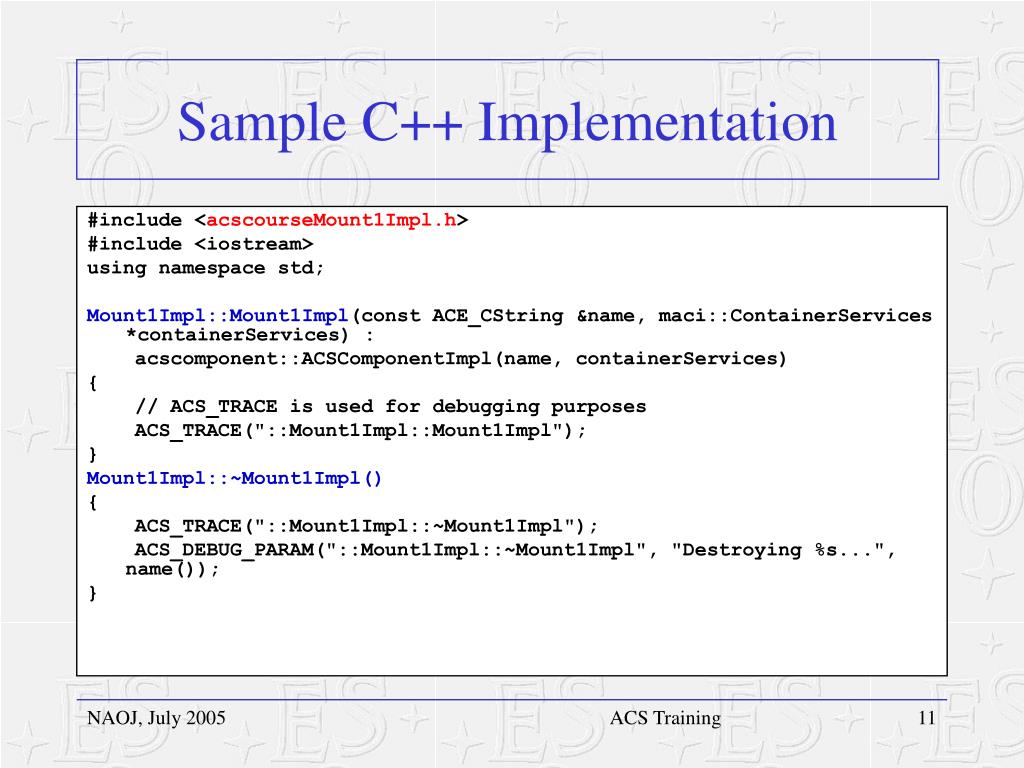 Sample C++ Implementation

#include <acscourseMount1Impl.h>
#include <iostream>
using namespace std;

Mount1Impl::Mount1Impl(const ACE_CString &name, maci::ContainerServices *containerServices) :
acscomponent::ACSComponentImpl(name, containerServices)
{
// ACS_TRACE is used for debugging purposes
ACS_TRACE("::Mount1Impl::Mount1Impl");
}
Mount1Impl::~Mount1Impl()
{
ACS_TRACE("::Mount1Impl::~Mount1Impl");
ACS_DEBUG_PARAM("::Mount1Impl::~Mount1Impl", "Destroying %s...", name());
}

NAOJ, July 2005

ACS Training

11